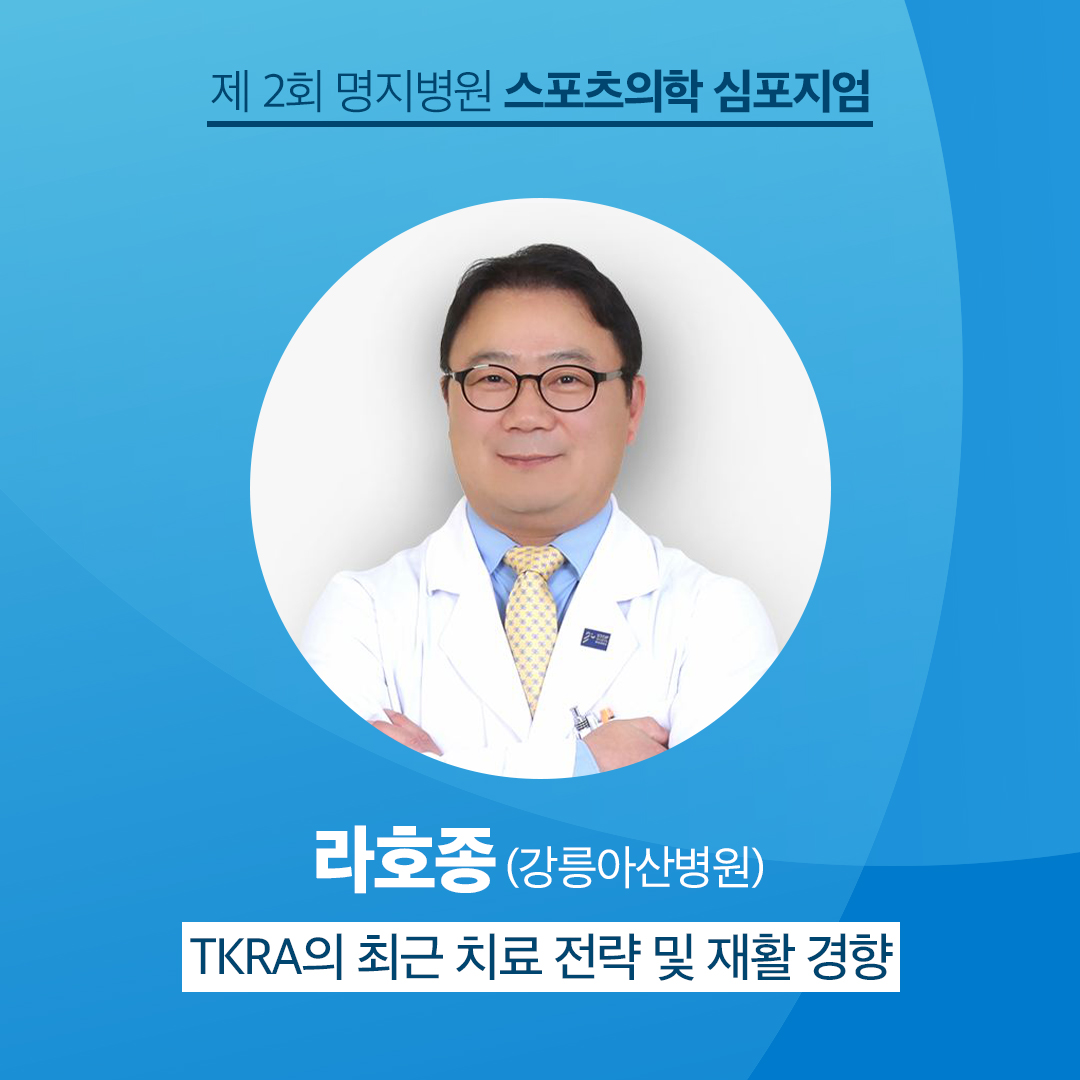 제 2회 명지병원 스포츠의학 심포지엄

라호종 (강릉아산병원)

TKRA의 최근 치료 전략 및 재활 경향